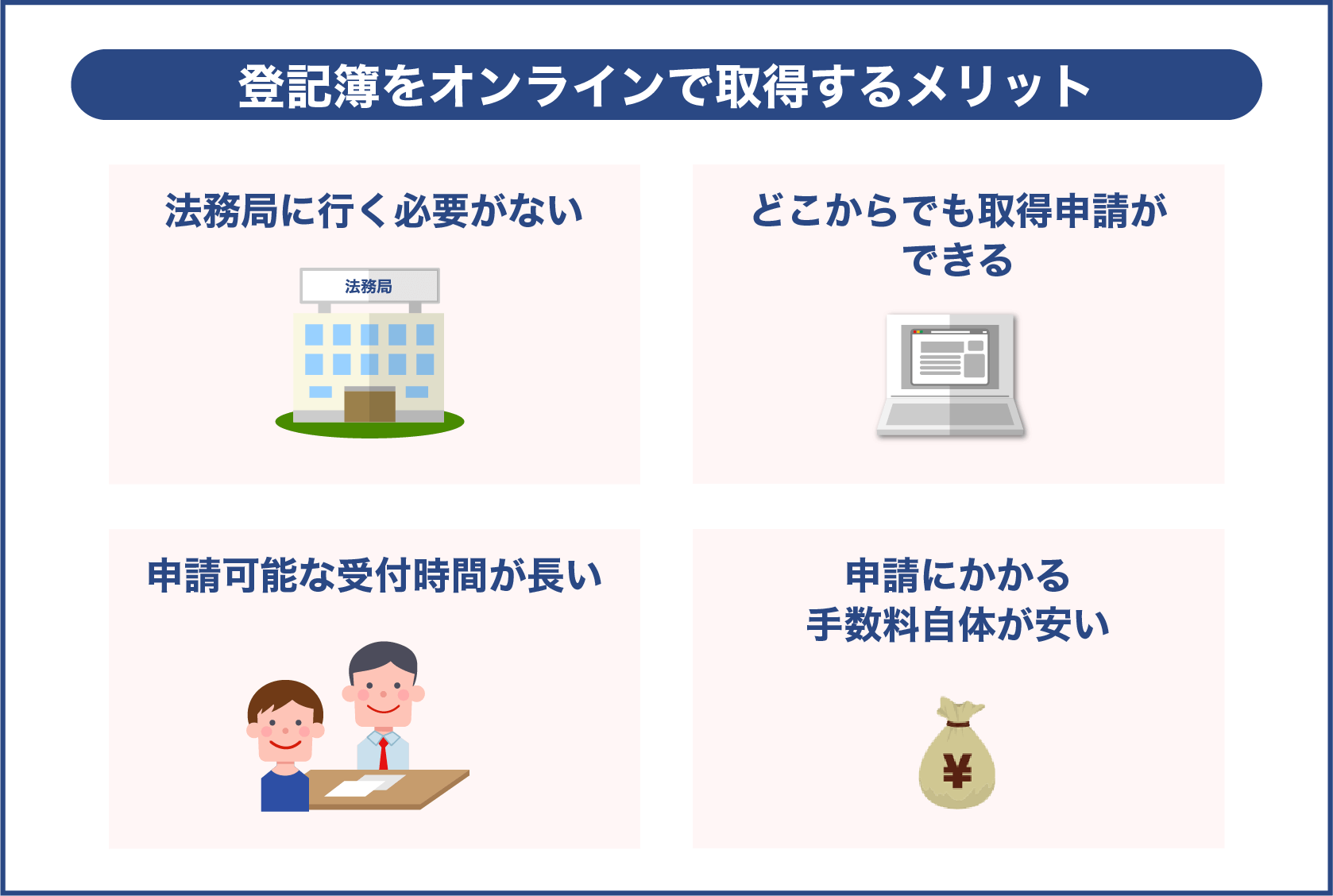 登記簿をオンラインで取得するメリット

法務局に行く必要がない

法務局

どこからでも取得申請ができる

申請可能な受付時間が長い

申請にかかる手数料自体が安い

¥